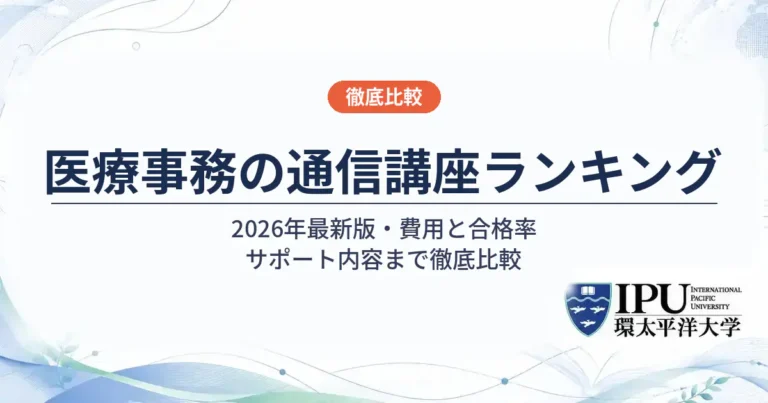 徹底比較

医療事務の通信講座ランキング

2026年最新版・費用と合格率
サポート内容まで徹底比較

IPU INTERNATIONAL PACIFIC UNIVERSITY
環太平洋大学